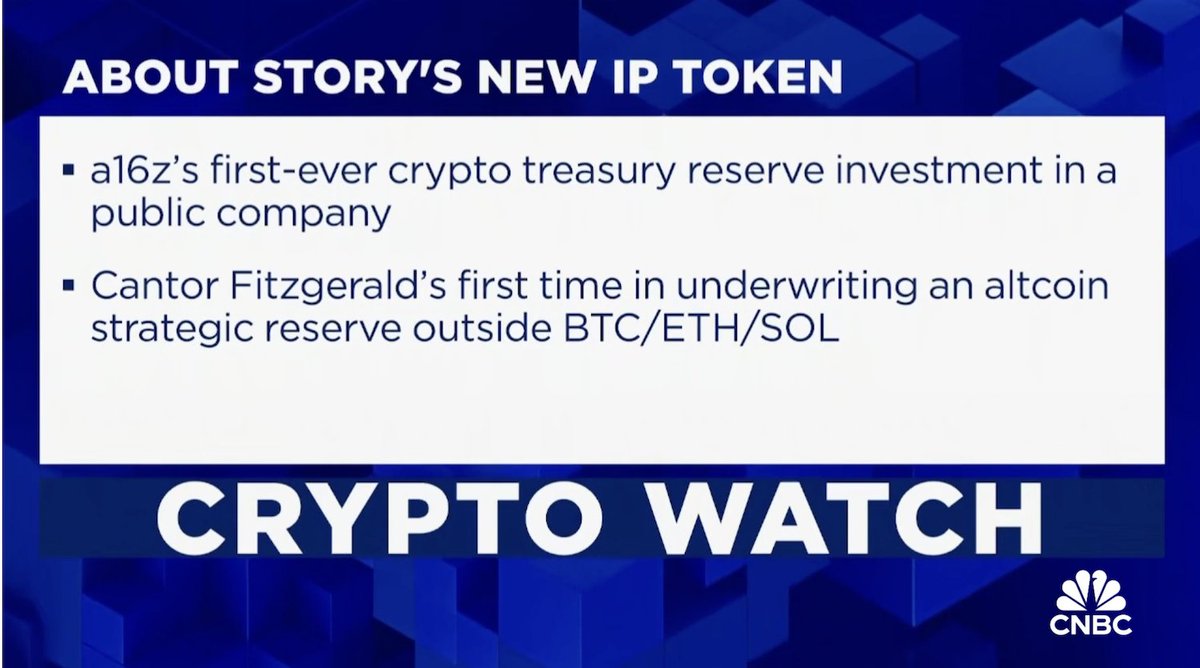 ABOUT STORY'S NEW IP TOKEN

▪ a16z's first-ever crypto treasury reserve investment in a public company

▪ Cantor Fitzgerald's first time in underwriting an altcoin strategic reserve outside BTC/ETH/SOL

CRYPTO WATCH

CNBC